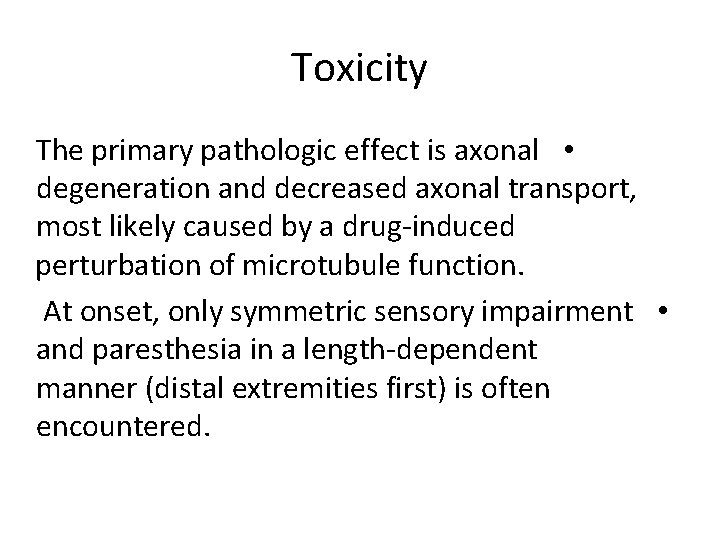 Toxicity

• The primary pathologic effect is axonal degeneration and decreased axonal transport, most likely caused by a drug-induced perturbation of microtubule function.

• At onset, only symmetric sensory impairment and paresthesia in a length-dependent manner (distal extremities first) is often encountered.